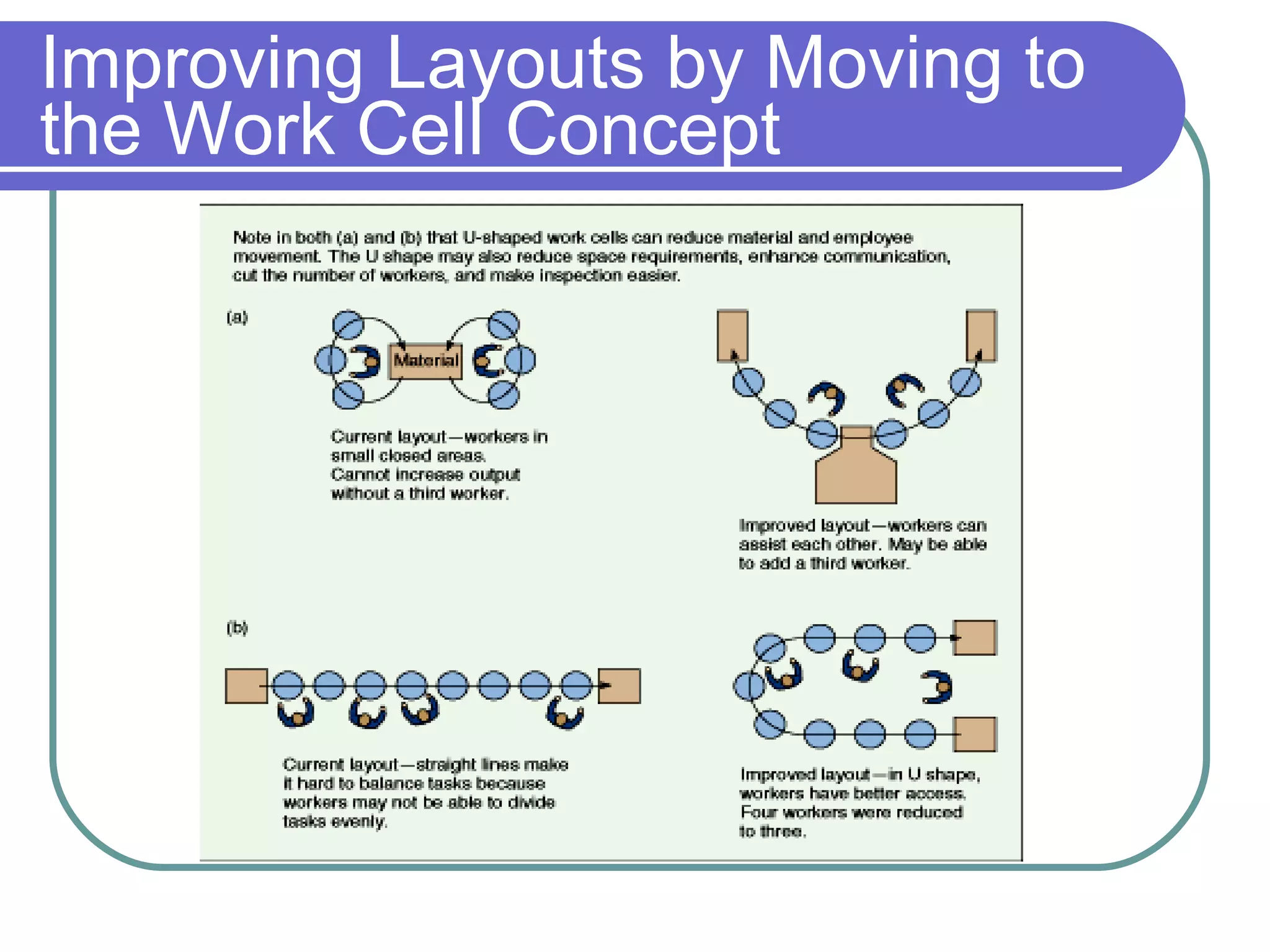 Improving Layouts by Moving to the Work Cell Concept

Note in both (a) and (b) that U-shaped work cells can reduce material and employee movement. The U shape may also reduce space requirements, enhance communication, cut the number of workers, and make inspection easier.

(a)

Material

Current layout—workers in small closed areas. Cannot increase output without a third worker.

Improved layout—workers can assist each other. May be able to add a third worker.

(b)

Current layout—straight lines make it hard to balance tasks because workers may not be able to divide tasks evenly.

Improved layout—in U shape, workers have better access. Four workers were reduced to three.